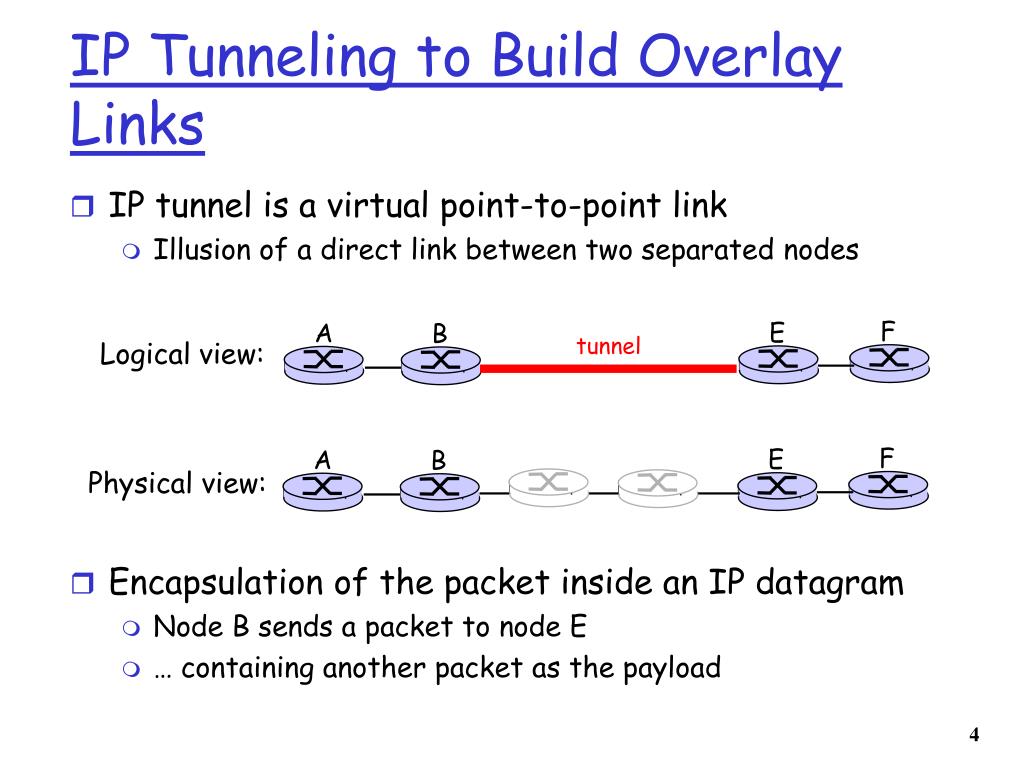 IP Tunneling to Build Overlay Links

IP tunnel is a virtual point-to-point link
Illusion of a direct link between two separated nodes

Logical view:
A B tunnel E F

Physical view:
A B E F

Encapsulation of the packet inside an IP datagram
Node B sends a packet to node E
… containing another packet as the payload

4